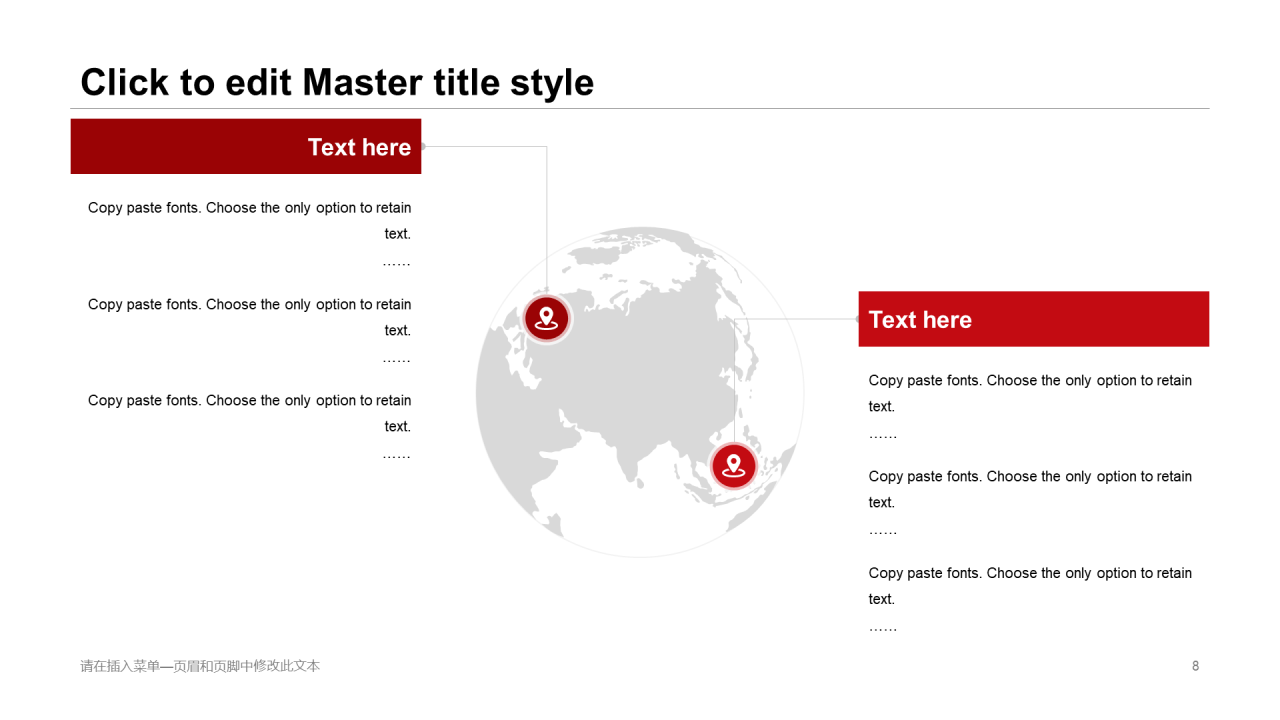 Click to edit Master title style

Text here

Copy paste fonts. Choose the only option to retain text.
……

Copy paste fonts. Choose the only option to retain text.
……

Copy paste fonts. Choose the only option to retain text.
……

Text here

Copy paste fonts. Choose the only option to retain text.
……

Copy paste fonts. Choose the only option to retain text.
……

Copy paste fonts. Choose the only option to retain text.
……

请在插入菜单—页眉和页脚中修改此文本

8